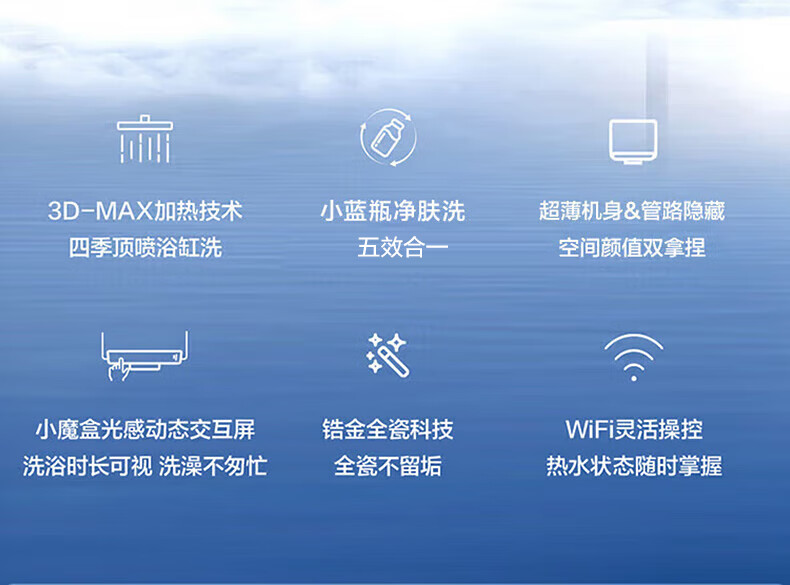 3D-MAX加热技术
四季顶喷浴缸洗

小蓝瓶净肤洗
五效合一

超薄机身&管路隐藏
空间颜值双拿捏

小魔盒光感动态交互屏
洗浴时长可视 洗澡不匆忙

锆金全瓷科技
全瓷不留垢

WiFi灵活操控
热水状态随时掌握